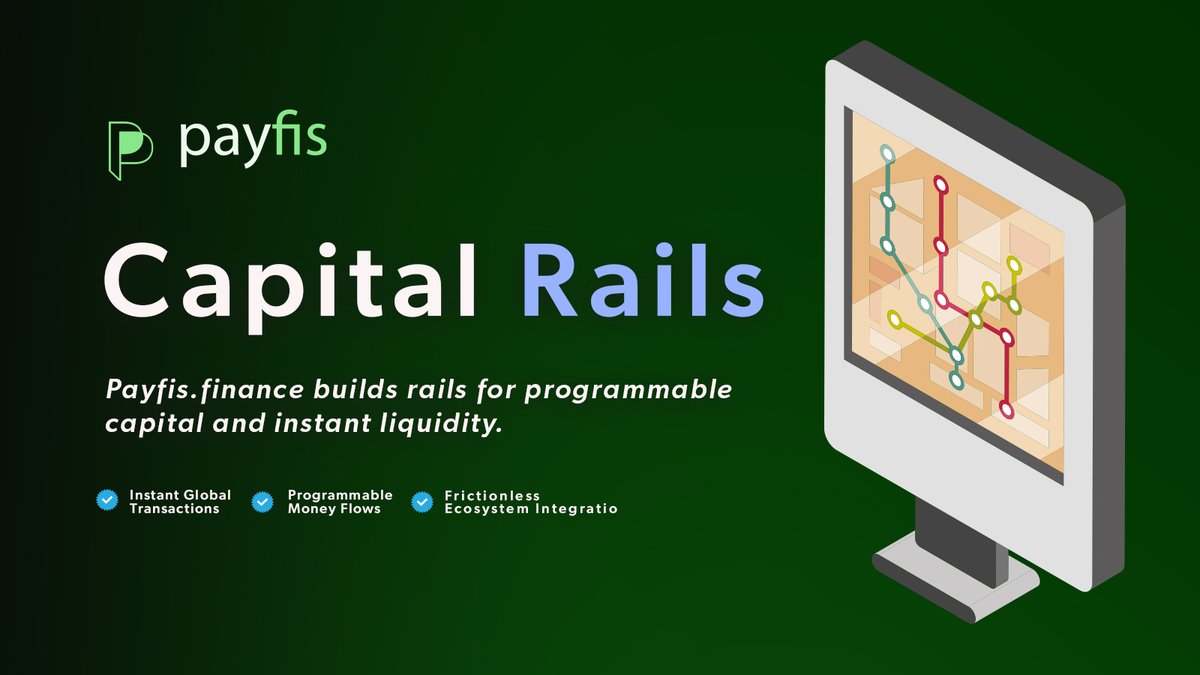 payfis

Capital Rails

Payfis.finance builds rails for programmable capital and instant liquidity.

Instant Global Transactions

Programmable Money Flows

Frictionless Ecosystem Integratio